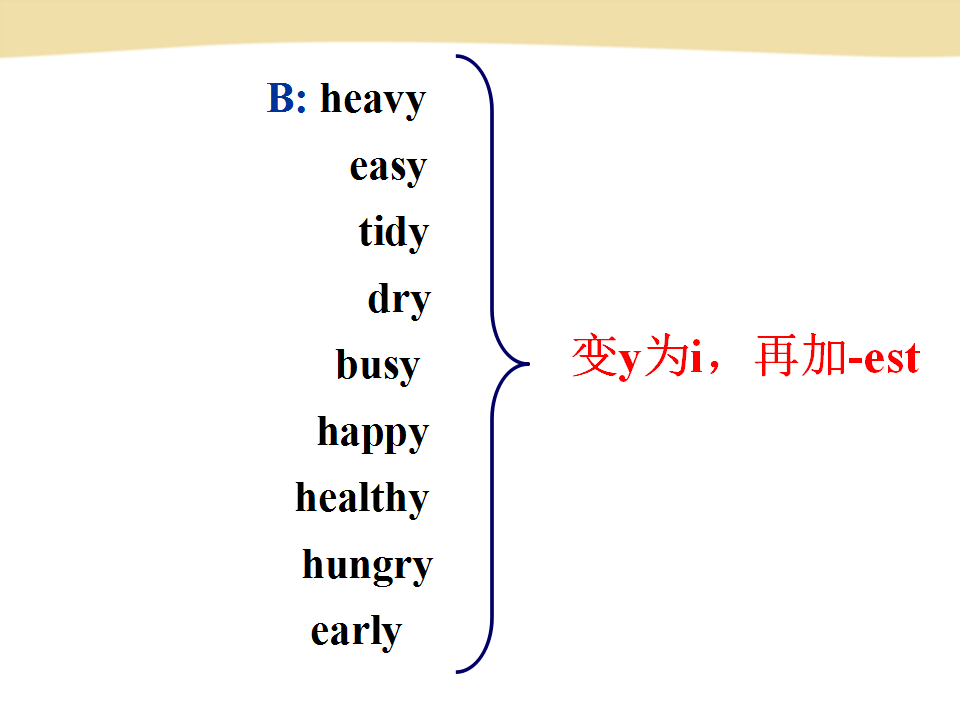 B: heavy
easy
tidy
dry
busy
happy
healthy
hungry
early

变y为i，再加-est